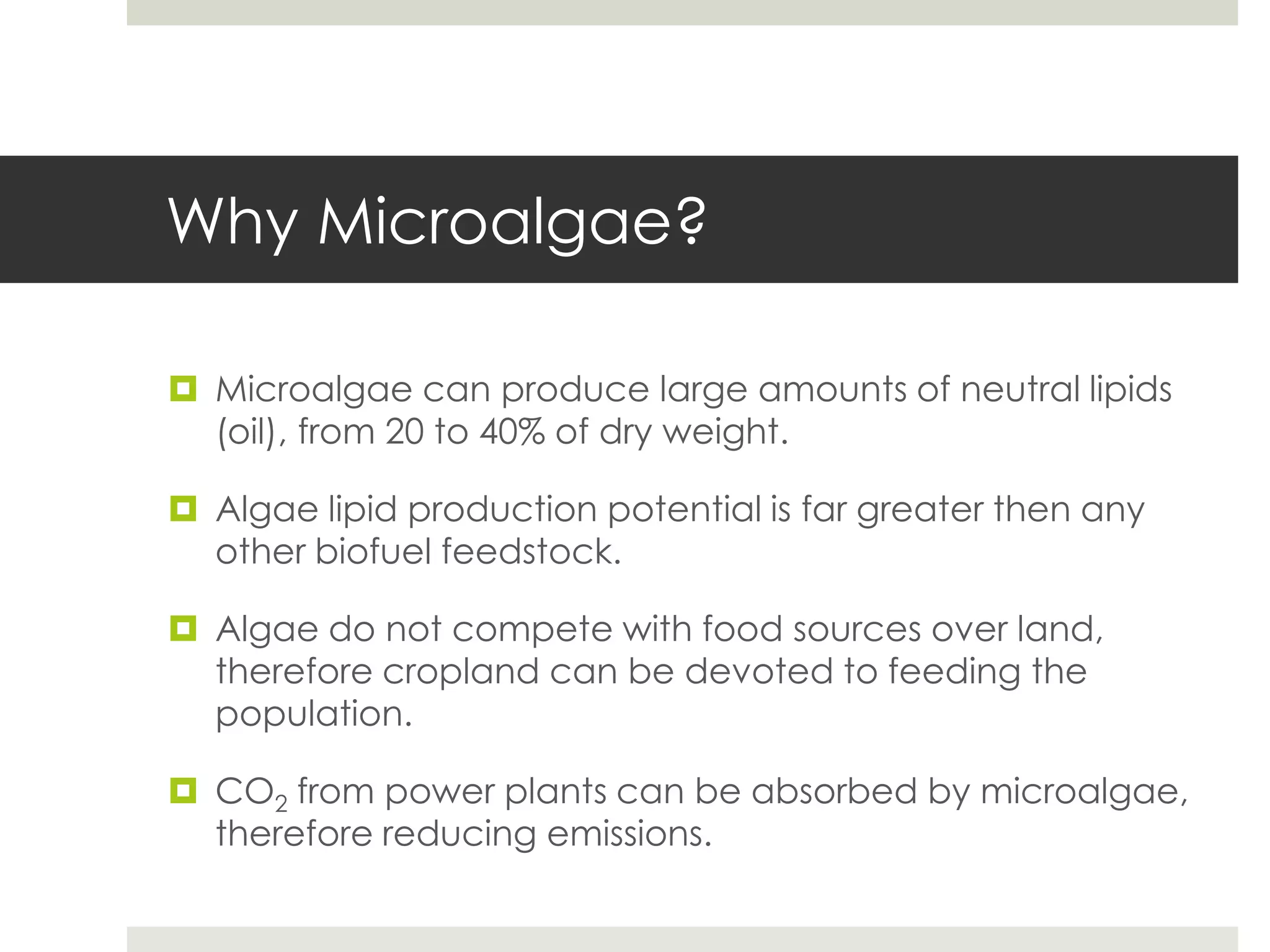 Why Microalgae?

Microalgae can produce large amounts of neutral lipids (oil), from 20 to 40% of dry weight.

Algae lipid production potential is far greater then any other biofuel feedstock.

Algae do not compete with food sources over land, therefore cropland can be devoted to feeding the population.

$CO_2$ from power plants can be absorbed by microalgae, therefore reducing emissions.